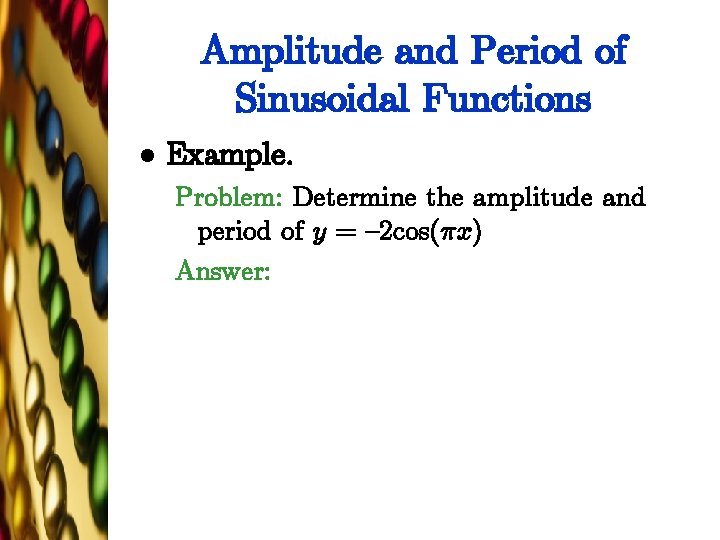 Amplitude and Period of Sinusoidal Functions

• Example.

Problem: Determine the amplitude and period of $y = -2\cos(\pi x)$

Answer: